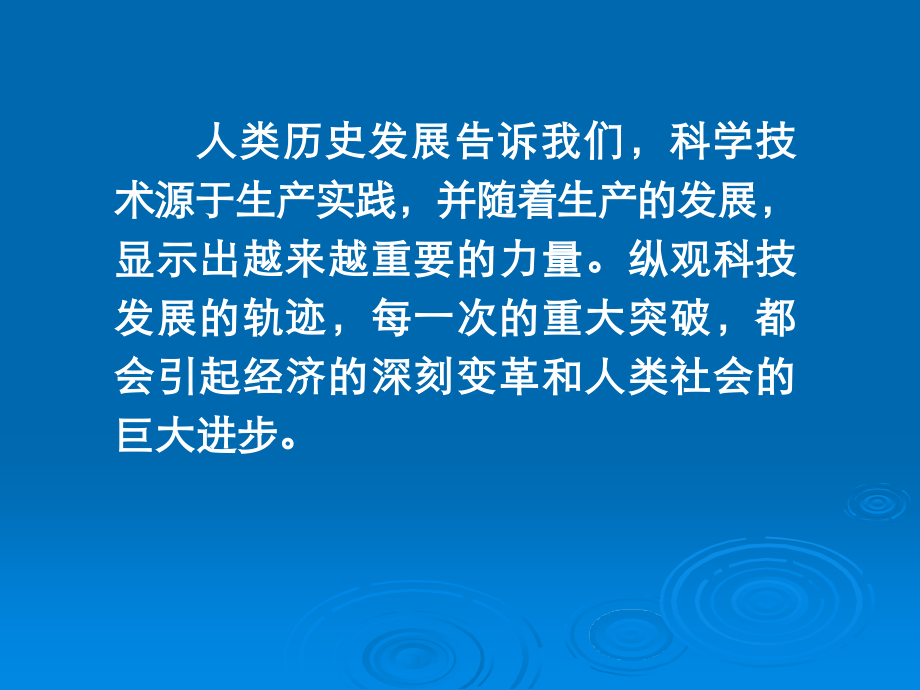 人类历史发展告诉我们，科学技术源于生产实践，并随着生产的发展，显示出越来越重要的力量。纵观科技发展的轨迹，每一次的重大突破，都会引起经济的深刻变革和人类社会的巨大进步。